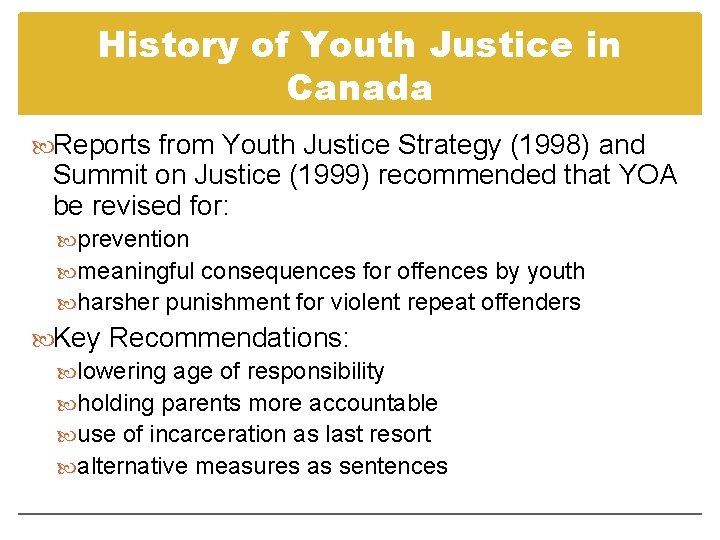 History of Youth Justice in Canada

Reports from Youth Justice Strategy (1998) and Summit on Justice (1999) recommended that YOA be revised for:

prevention

meaningful consequences for offences by youth

harsher punishment for violent repeat offenders

Key Recommendations:

lowering age of responsibility

holding parents more accountable

use of incarceration as last resort

alternative measures as sentences